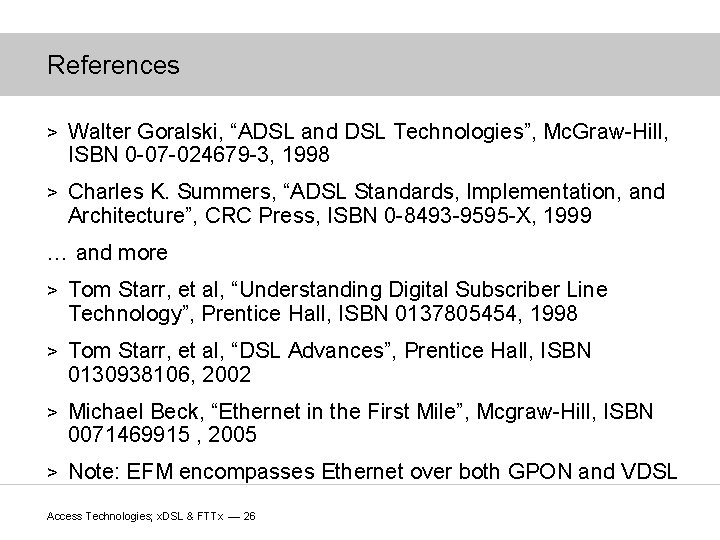 References

> Walter Goralski, “ADSL and DSL Technologies”, McGraw-Hill, ISBN 0-07-024679-3, 1998

> Charles K. Summers, “ADSL Standards, Implementation, and Architecture”, CRC Press, ISBN 0-8493-9595-X, 1999

… and more

> Tom Starr, et al, “Understanding Digital Subscriber Line Technology”, Prentice Hall, ISBN 0137805454, 1998

> Tom Starr, et al, “DSL Advances”, Prentice Hall, ISBN 0130938106, 2002

> Michael Beck, “Ethernet in the First Mile”, Mcgraw-Hill, ISBN 0071469915 , 2005

> Note: EFM encompasses Ethernet over both GPON and VDSL

Access Technologies; xDSL & FTTx — 26